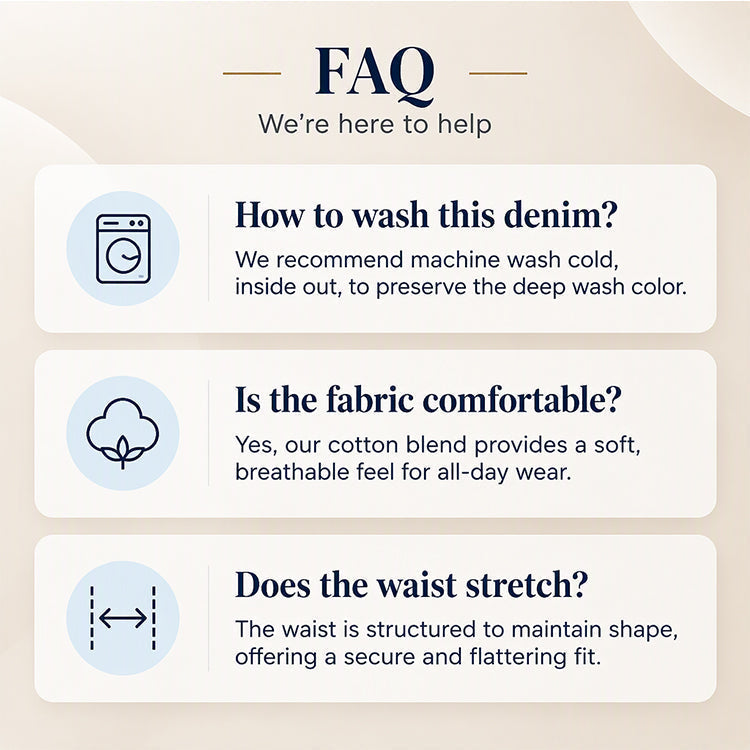 FAQ

We're here to help

How to wash this denim?

We recommend machine wash cold, inside out, to preserve the deep wash color.

Is the fabric comfortable?

Yes, our cotton blend provides a soft, breathable feel for all-day wear.

Does the waist stretch?

The waist is structured to maintain shape, offering a secure and flattering fit.